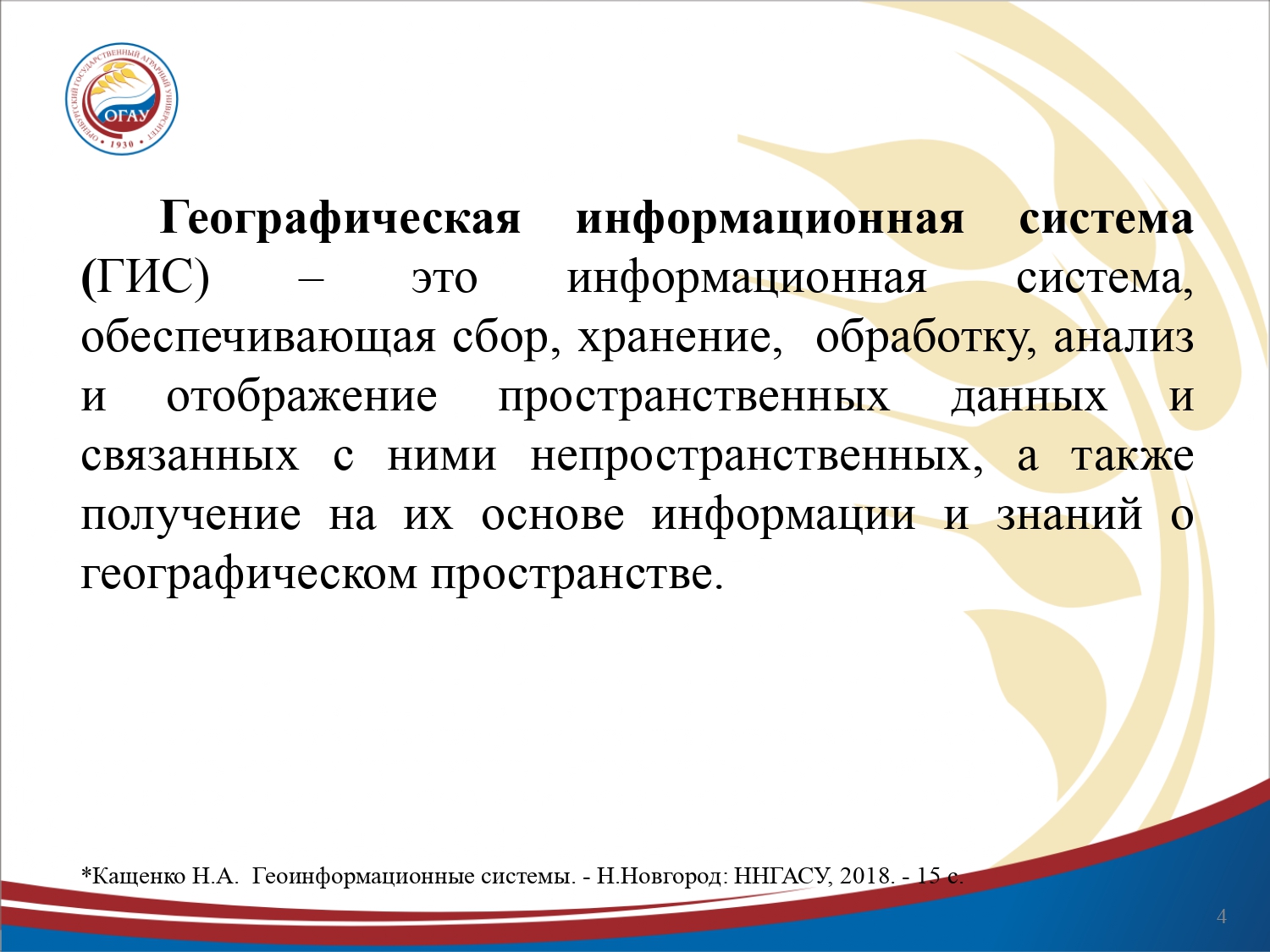 ОРЕНБУРГСКИЙ ГОСУДАРСТВЕННЫЙ АГРАРНЫЙ УНИВЕРСИТЕТ
ОГАУ
1930

Географическая информационная система (ГИС) – это информационная система, обеспечивающая сбор, хранение, обработку, анализ и отображение пространственных данных и связанных с ними непространственных, а также получение на их основе информации и знаний о географическом пространстве.

*Кащенко Н.А. Геоинформационные системы. - Н.Новгород: ННГАСУ, 2018. - 15 с.

4